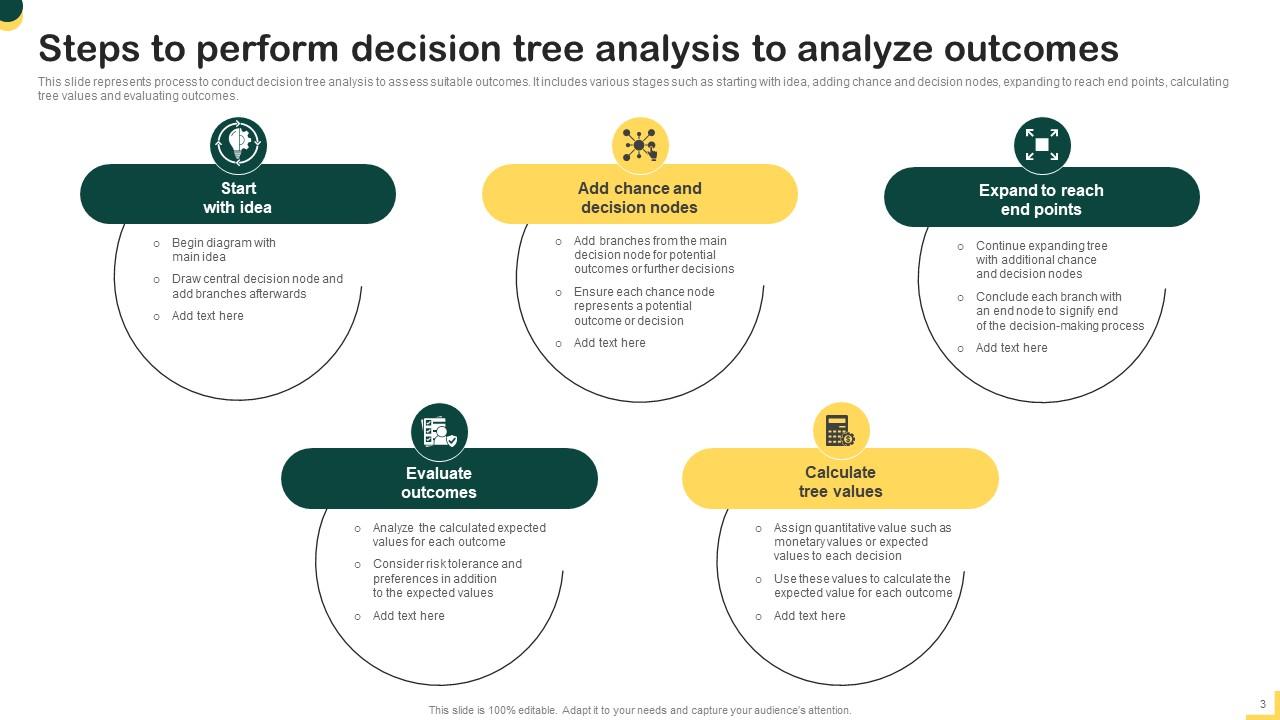 Steps to perform decision tree analysis to analyze outcomes

This slide represents process to conduct decision tree analysis to assess suitable outcomes. It includes various stages such as starting with idea, adding chance and decision nodes, expanding to reach end points, calculating tree values and evaluating outcomes.

Start with idea

○ Begin diagram with main idea
○ Draw central decision node and add branches afterwards
○ Add text here

Add chance and decision nodes

○ Add branches from the main decision node for potential outcomes or further decisions
○ Ensure each chance node represents a potential outcome or decision
○ Add text here

Expand to reach end points

○ Continue expanding tree with additional chance and decision nodes
○ Conclude each branch with an end node to signify end of the decision-making process
○ Add text here

Evaluate outcomes

○ Analyze the calculated expected values for each outcome
○ Consider risk tolerance and preferences in addition to the expected values
○ Add text here

Calculate tree values

○ Assign quantitative value such as monetary values or expected values to each decision
○ Use these values to calculate the expected value for each outcome
○ Add text here

This slide is 100% editable. Adapt it to your needs and capture your audience's attention.

3